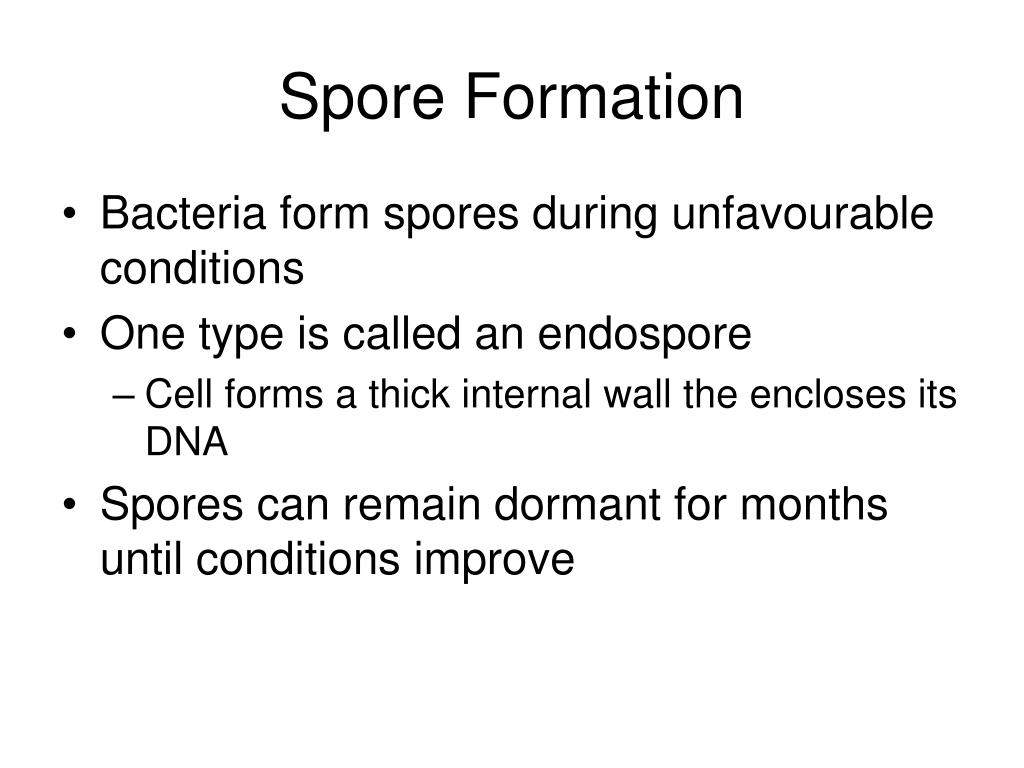 Spore Formation

• Bacteria form spores during unfavourable conditions
• One type is called an endospore
– Cell forms a thick internal wall the encloses its DNA
• Spores can remain dormant for months until conditions improve